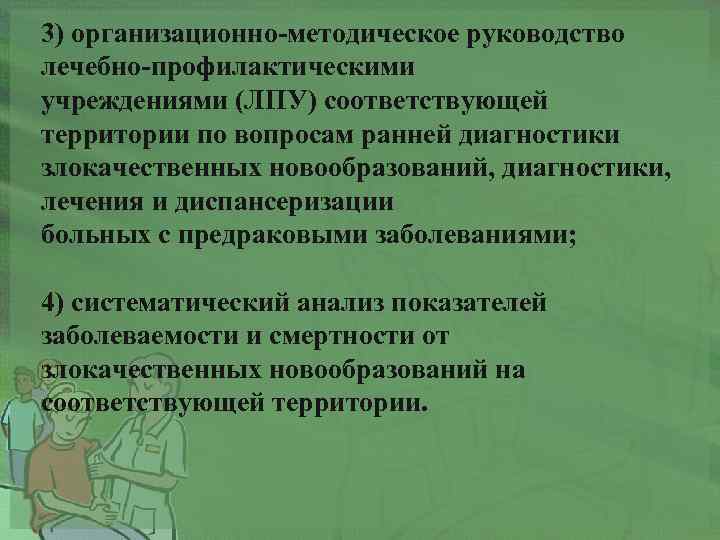 3) организационно-методическое руководство лечебно-профилактическими учреждениями (ЛПУ) соответствующей территории по вопросам ранней диагностики злокачественных новообразований, диагностики, лечения и диспансеризации больных с предраковыми заболеваниями;

4) систематический анализ показателей заболеваемости и смертности от злокачественных новообразований на соответствующей территории.